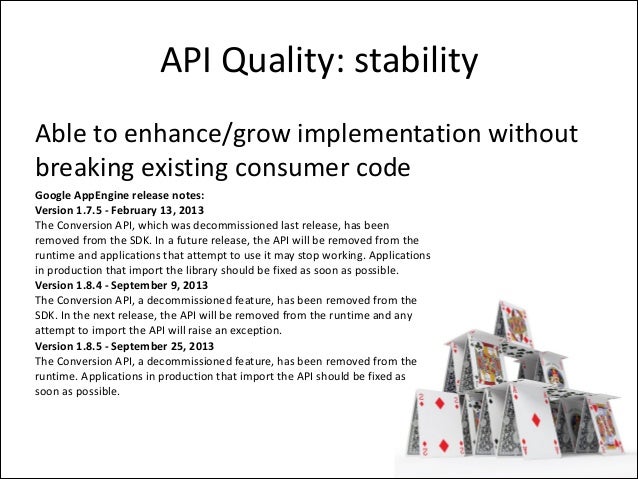 API Quality: stability

Able to enhance/grow implementation without breaking existing consumer code

Google AppEngine release notes:
Version 1.7.5 - February 13, 2013
The Conversion API, which was decommissioned last release, has been removed from the SDK. In a future release, the API will be removed from the runtime and applications that attempt to use it may stop working. Applications in production that import the library should be fixed as soon as possible.
Version 1.8.4 - September 9, 2013
The Conversion API, a decommissioned feature, has been removed from the SDK. In the next release, the API will be removed from the runtime and any attempt to import the API will raise an exception.
Version 1.8.5 - September 25, 2013
The Conversion API, a decommissioned feature, has been removed from the runtime. Applications in production that import the API should be fixed as soon as possible.